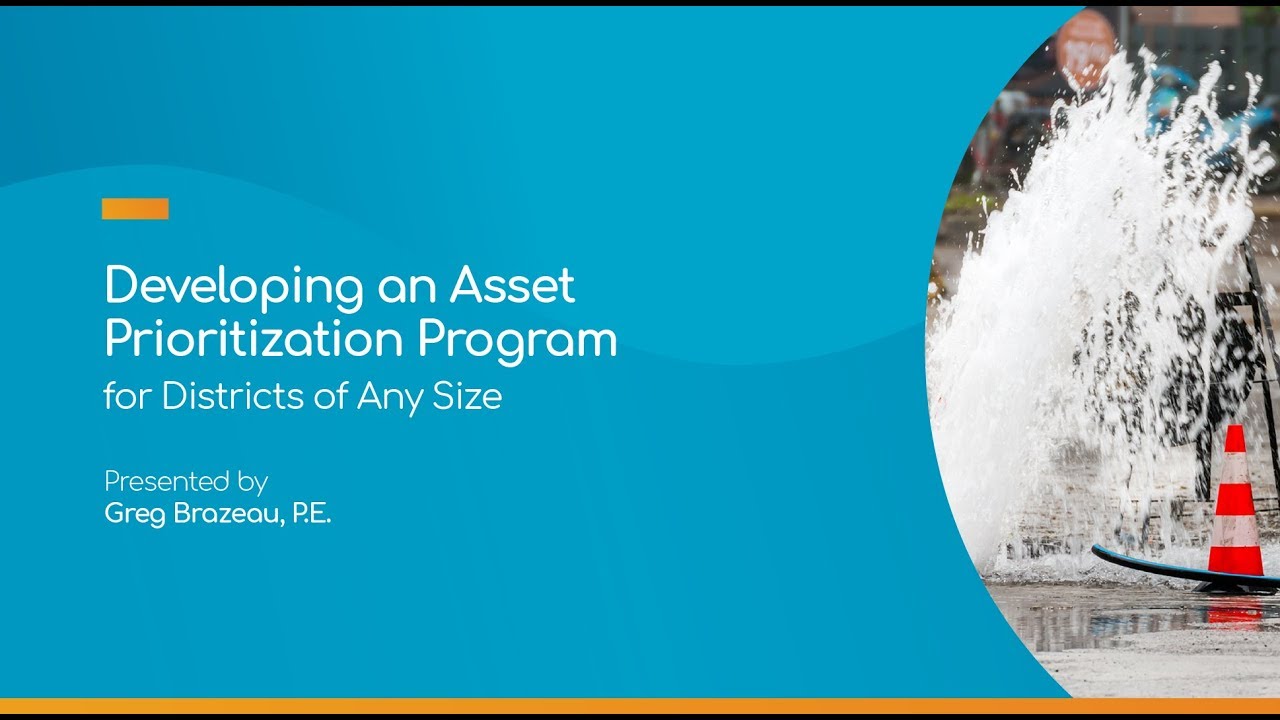 Developing an Asset Prioritization Program
for Districts of Any Size

Presented by
Greg Brazeau, P.E.